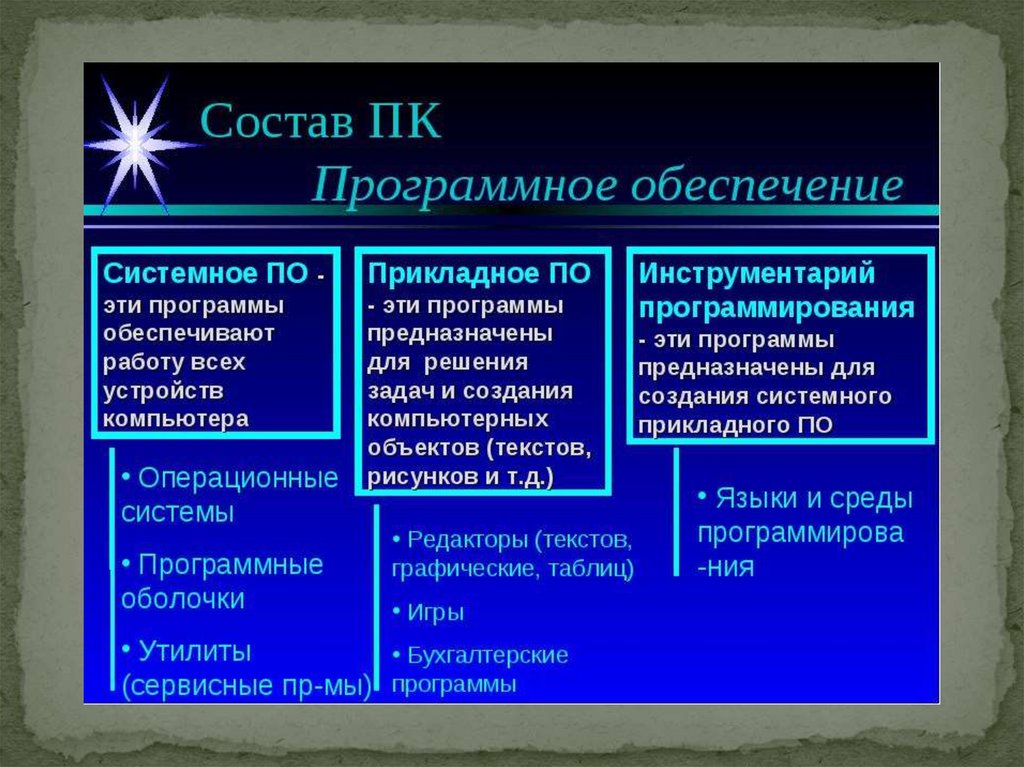 Состав ПК

Программное обеспечение

Системное ПО - эти программы обеспечивают работу всех устройств компьютера

• Операционные системы

• Программные оболочки

• Утилиты (сервисные пр-мы)

Прикладное ПО - эти программы предназначены для решения задач и создания компьютерных объектов (текстов, рисунков и т.д.)

• Редакторы (текстов, графические, таблиц)

• Игры

• Бухгалтерские программы

Инструментарий программирования - эти программы предназначены для создания системного прикладного ПО

• Языки и среды программирова -ния